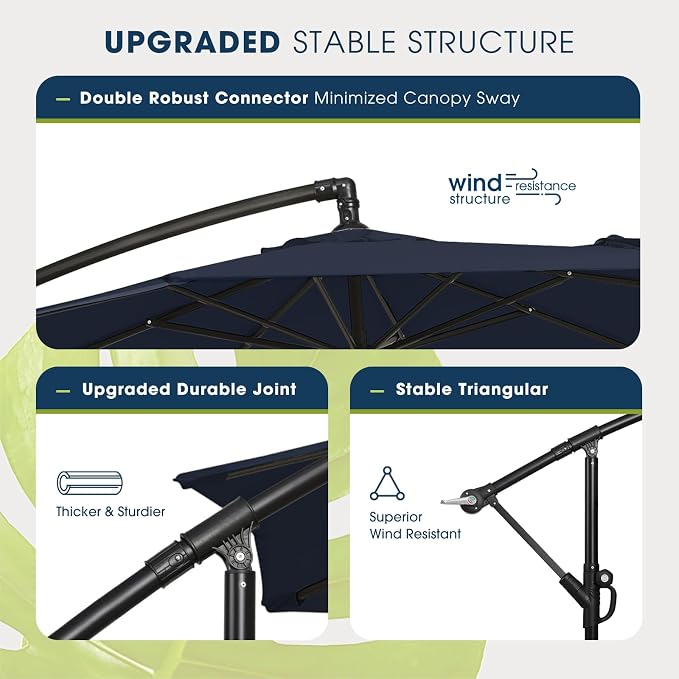 UPGRADED STABLE STRUCTURE

— Double Robust Connector Minimized Canopy Sway

wind resistance structure

— Upgraded Durable Joint

Thicker & Sturdier

— Stable Triangular

Superior Wind Resistant